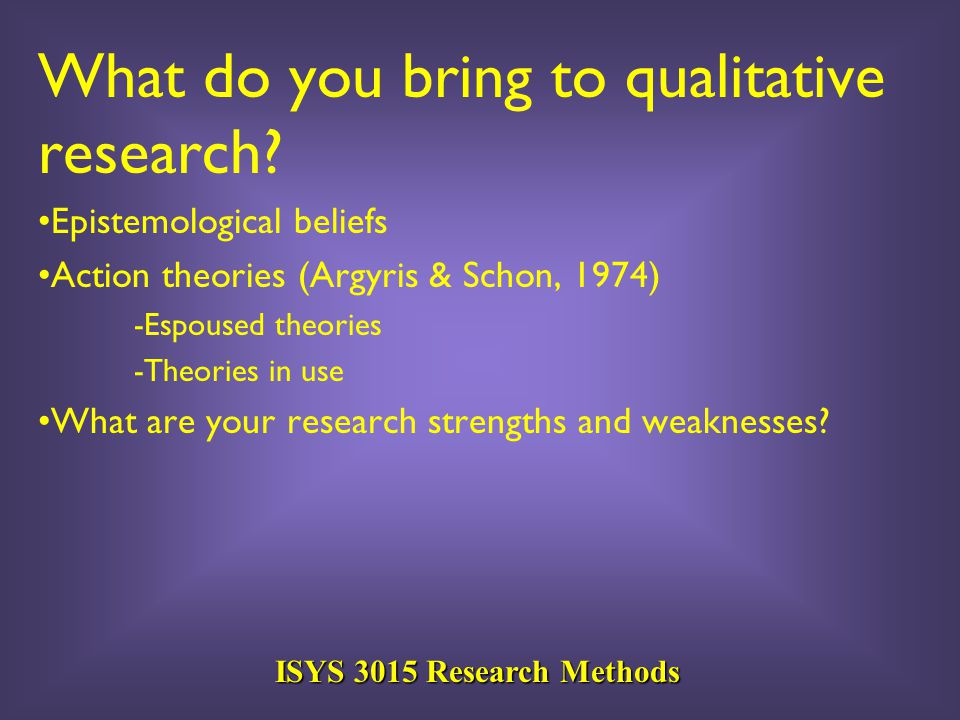 What do you bring to qualitative research?

•Epistemological beliefs

•Action theories (Argyris & Schon, 1974)

-Espoused theories

-Theories in use

•What are your research strengths and weaknesses?

ISYS 3015 Research Methods